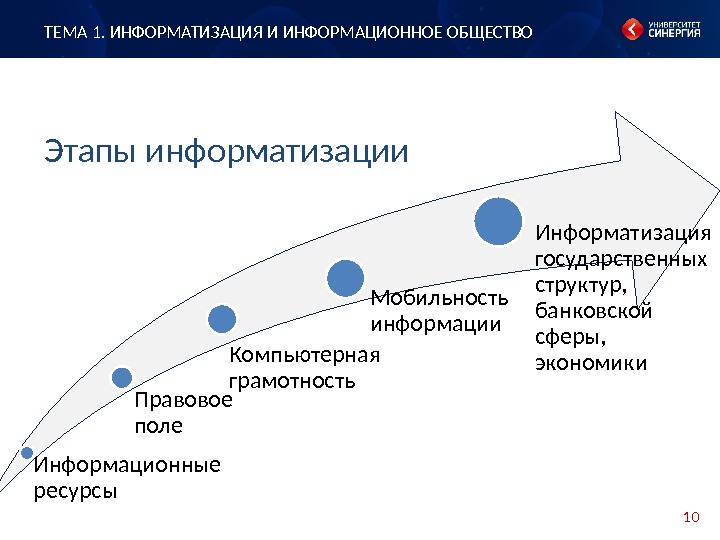 ТЕМА 1. ИНФОРМАТИЗАЦИЯ И ИНФОРМАЦИОННОЕ ОБЩЕСТВО

УНИВЕРСИТЕТ СИНЕРГИЯ

Этапы информатизации

Информационные ресурсы

Правовое поле

Компьютерная грамотность

Мобильность информации

Информатизация государственных структур, банковской сферы, экономики

10